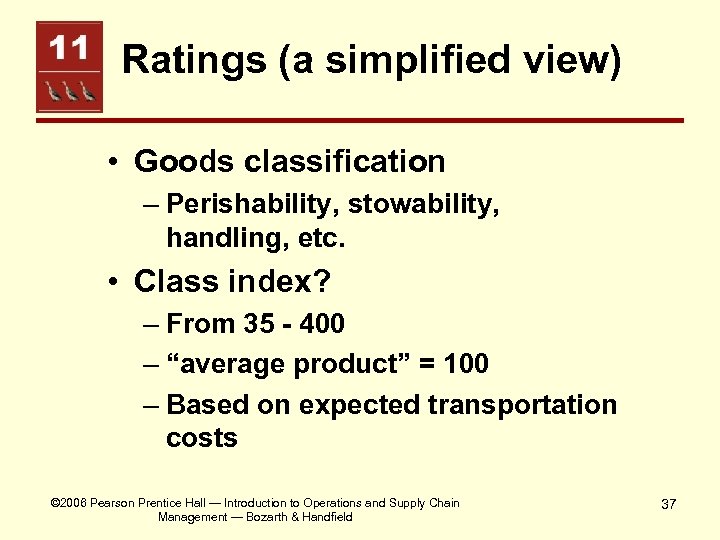 11

Ratings (a simplified view)

• Goods classification
– Perishability, stowability, handling, etc.
• Class index?
– From 35 - 400
– “average product” = 100
– Based on expected transportation costs

©2006 Pearson Prentice Hall — Introduction to Operations and Supply Chain Management — Bozarth & Handfield

37